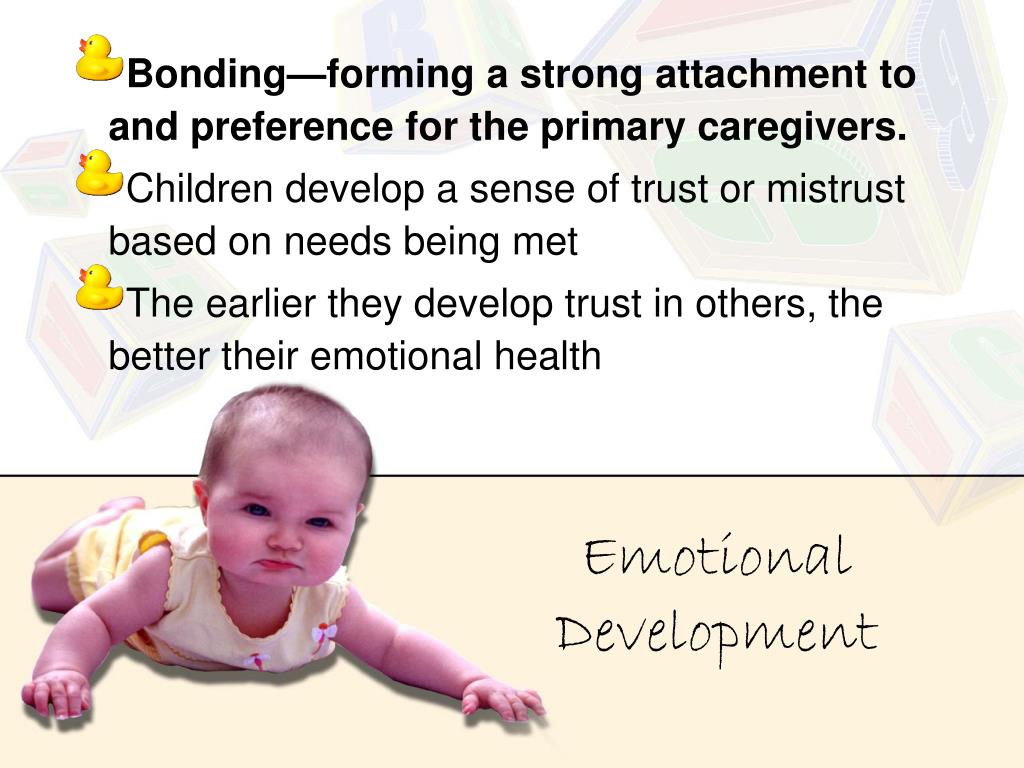 Bonding—forming a strong attachment to and preference for the primary caregivers.

Children develop a sense of trust or mistrust based on needs being met

The earlier they develop trust in others, the better their emotional health

Emotional Development